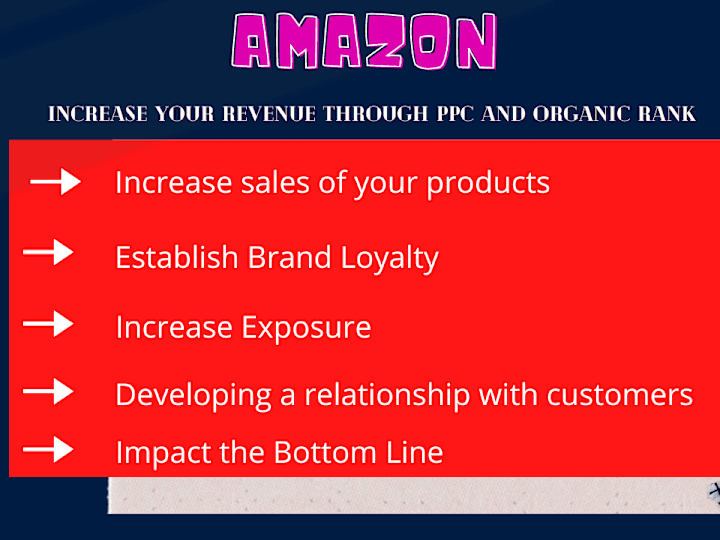 AMAZON

INCREASE YOUR REVENUE THROUGH PPC AND ORGANIC RANK

→ Increase sales of your products

→ Establish Brand Loyalty

→ Increase Exposure

→ Developing a relationship with customers

→ Impact the Bottom Line